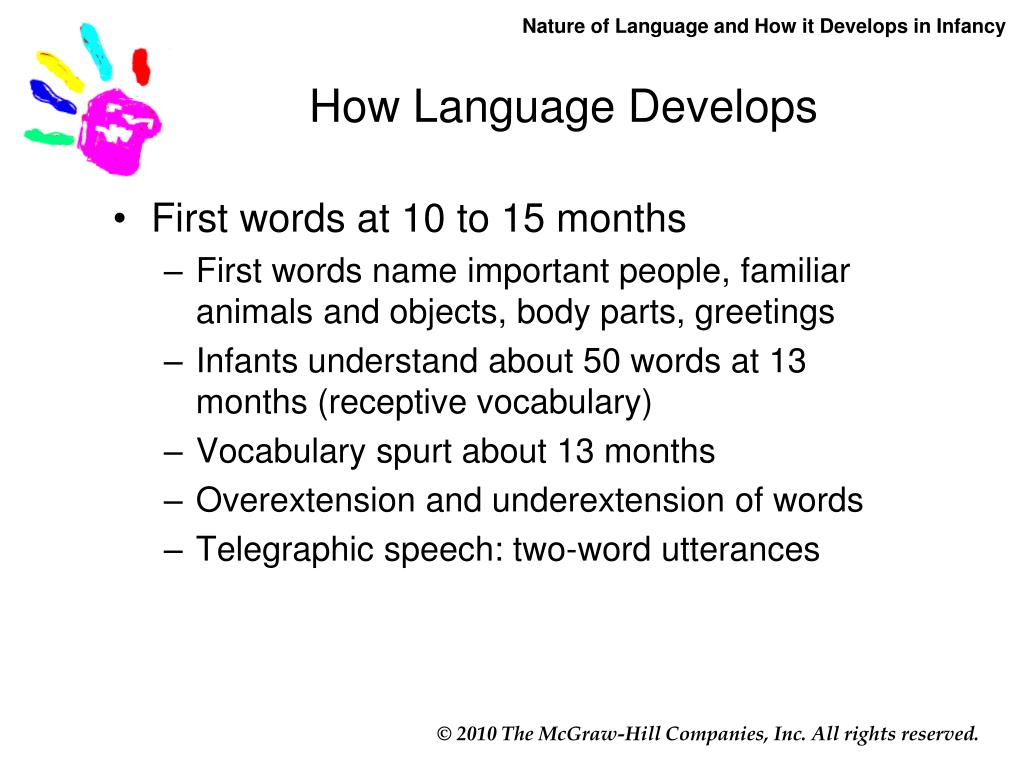 Nature of Language and How it Develops in Infancy

How Language Develops

• First words at 10 to 15 months
– First words name important people, familiar animals and objects, body parts, greetings
– Infants understand about 50 words at 13 months (receptive vocabulary)
– Vocabulary spurt about 13 months
– Overextension and underextension of words
– Telegraphic speech: two-word utterances

© 2010 The McGraw-Hill Companies, Inc. All rights reserved.